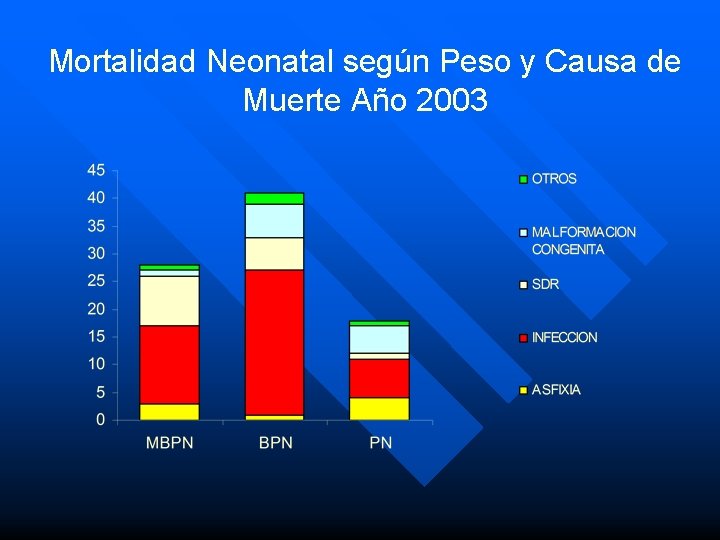 Mortalidad Neonatal según Peso y Causa de Muerte Año 2003

45
40
35
30
25
20
15
10
5
0

MBPN
BPN
PN

OTROS
MALFORMACION CONGENITA
SDR
INFECCION
ASFIXIA